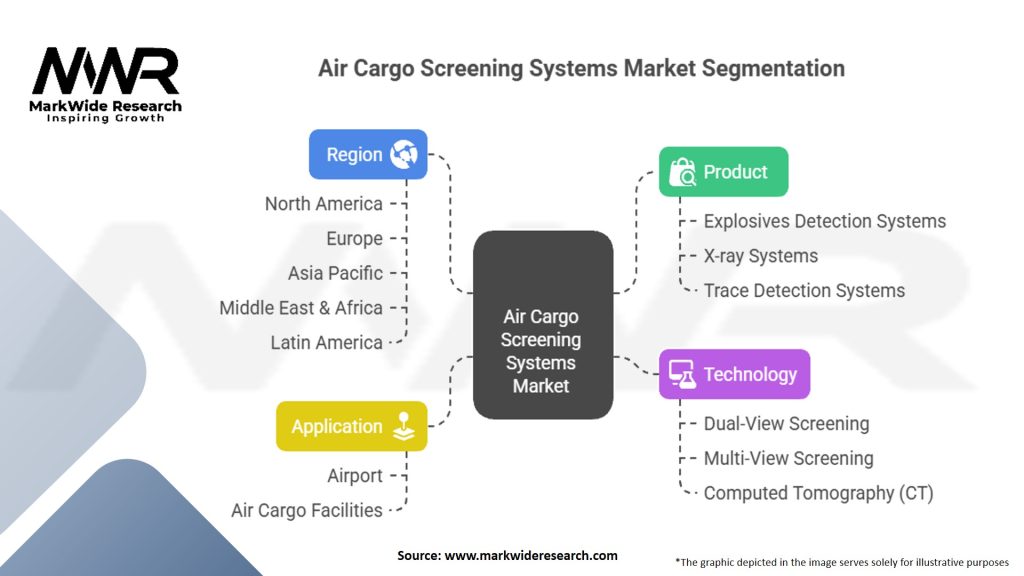 MWR
MarkWide Research
Inspiring Growth

Air Cargo Screening Systems Market Segmentation

Region
North America
Europe
Asia Pacific
Middle East & Africa
Latin America

Application
Airport
Air Cargo Facilities

Air Cargo Screening Systems Market

Product
Explosives Detection Systems
X-ray Systems
Trace Detection Systems

Technology
Dual-View Screening
Multi-View Screening
Computed Tomography (CT)

Source: www.markwideresearch.com

*The graphic depicted in the image serves solely for illustrative purposes